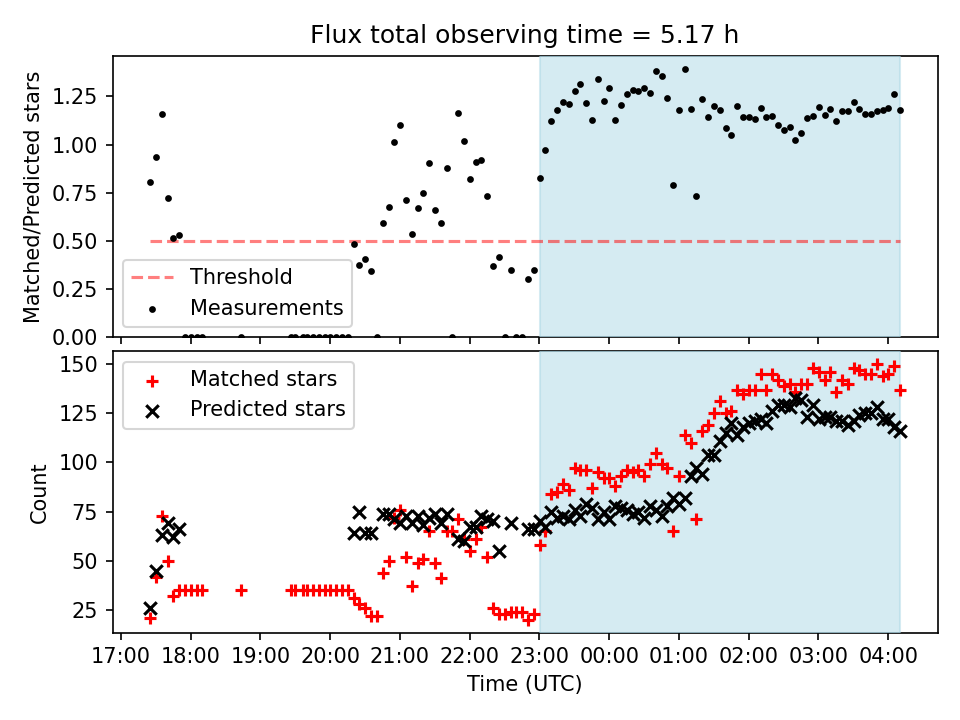 Flux total observing time = 5.17 h

Matched/Predicted stars

1.25
1.00
0.75
0.50
0.25
0.00

Threshold
Measurements

Count

150
125
100
75
50
25

Matched stars
Predicted stars

17:00 18:00 19:00 20:00 21:00 22:00 23:00 00:00 01:00 02:00 03:00 04:00

Time (UTC)